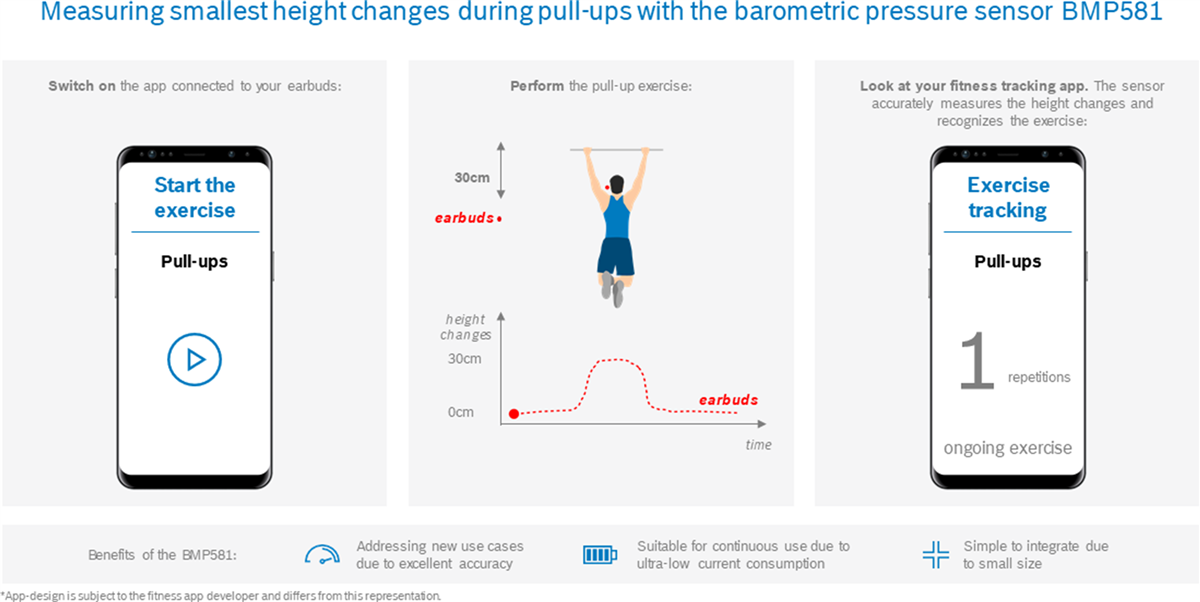 Measuring smallest height changes during pull-ups with the barometric pressure sensor BMP581

Switch on the app connected to your earbuds:

Start the exercise

Pull-ups

Perform the pull-up exercise:

30cm

earbuds

height changes

30cm

0cm

earbuds

time

Look at your fitness tracking app. The sensor accurately measures the height changes and recognizes the exercise:

Exercise tracking

Pull-ups

1 repetitions

ongoing exercise

Benefits of the BMP581:

Addressing new use cases due to excellent accuracy

Suitable for continuous use due to ultra-low current consumption

Simple to integrate due to small size

*App-design is subject to the fitness app developer and differs from this representation.